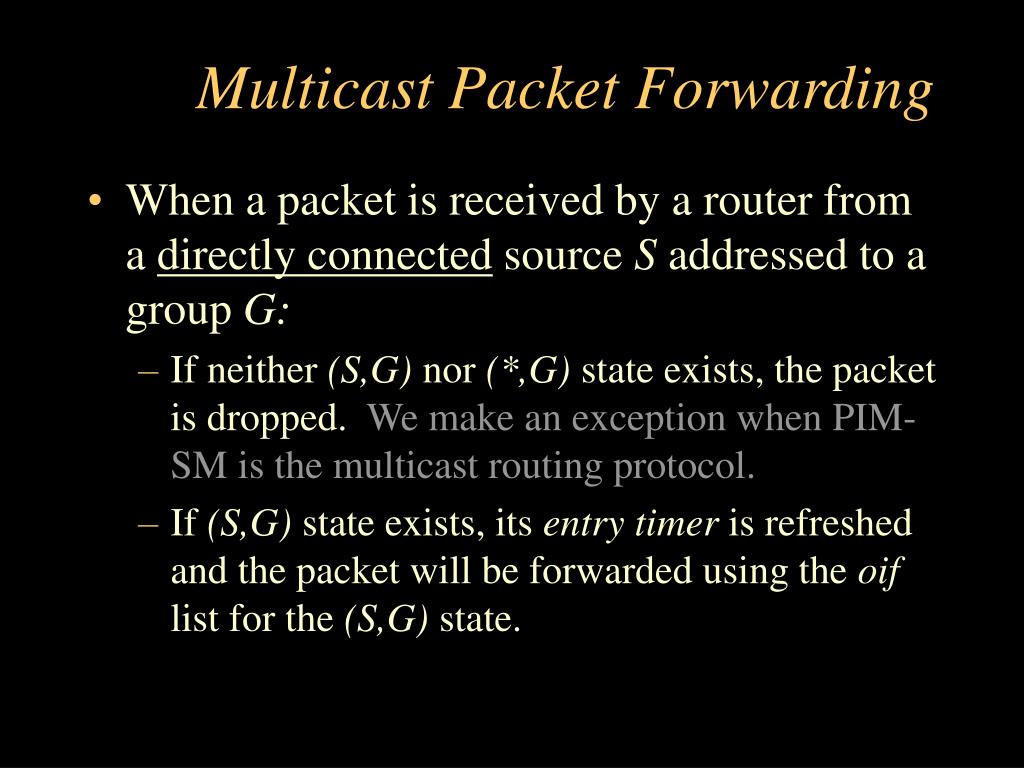 Multicast Packet Forwarding

• When a packet is received by a router from a directly connected source S addressed to a group G:
– If neither (S,G) nor (*,G) state exists, the packet is dropped. We make an exception when PIM-SM is the multicast routing protocol.
– If (S,G) state exists, its entry timer is refreshed and the packet will be forwarded using the oif list for the (S,G) state.